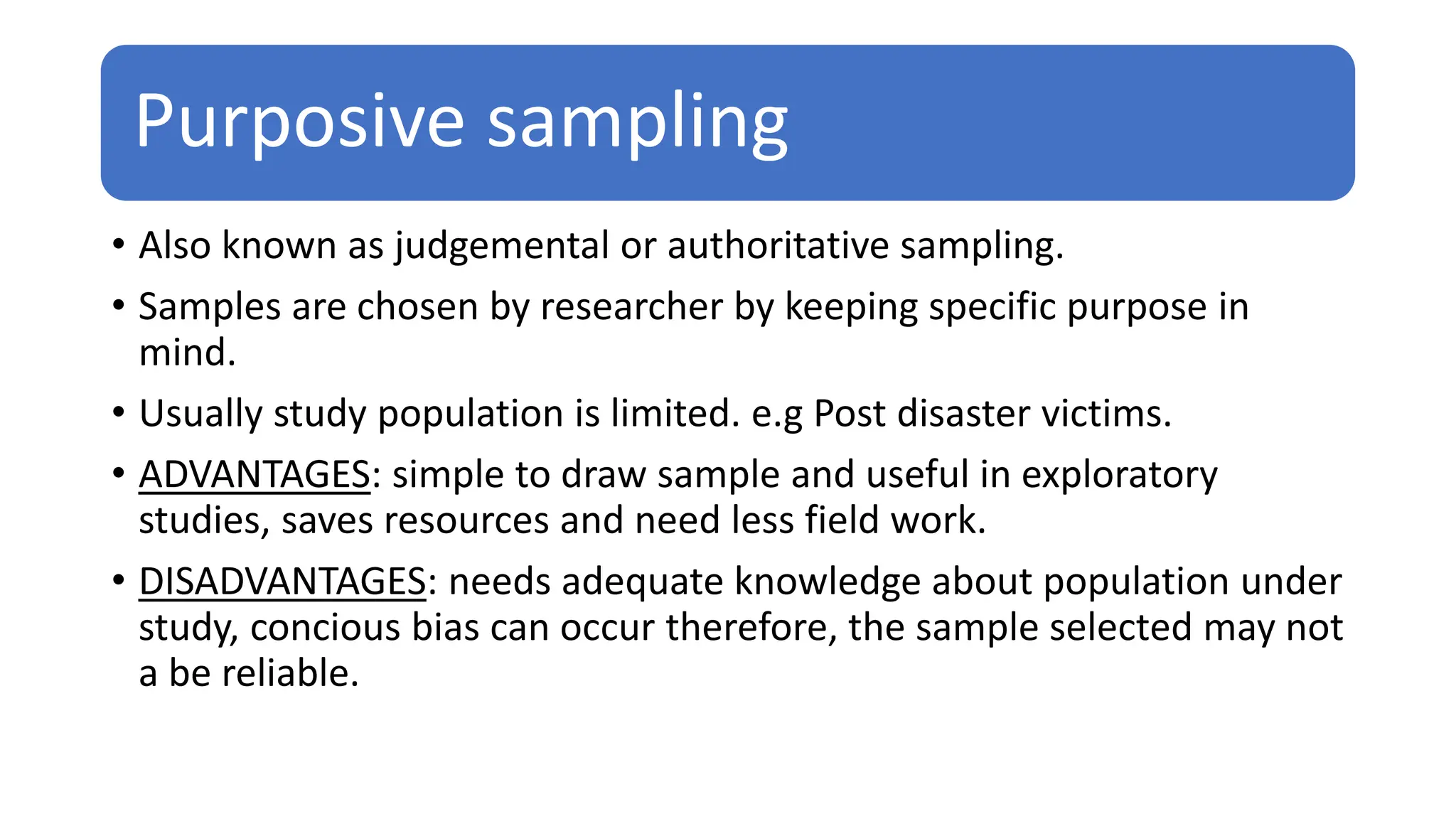 Purposive sampling

• Also known as judgemental or authoritative sampling.

• Samples are chosen by researcher by keeping specific purpose in mind.

• Usually study population is limited. e.g Post disaster victims.

• ADVANTAGES: simple to draw sample and useful in exploratory studies, saves resources and need less field work.

• DISADVANTAGES: needs adequate knowledge about population under study, concious bias can occur therefore, the sample selected may not a be reliable.